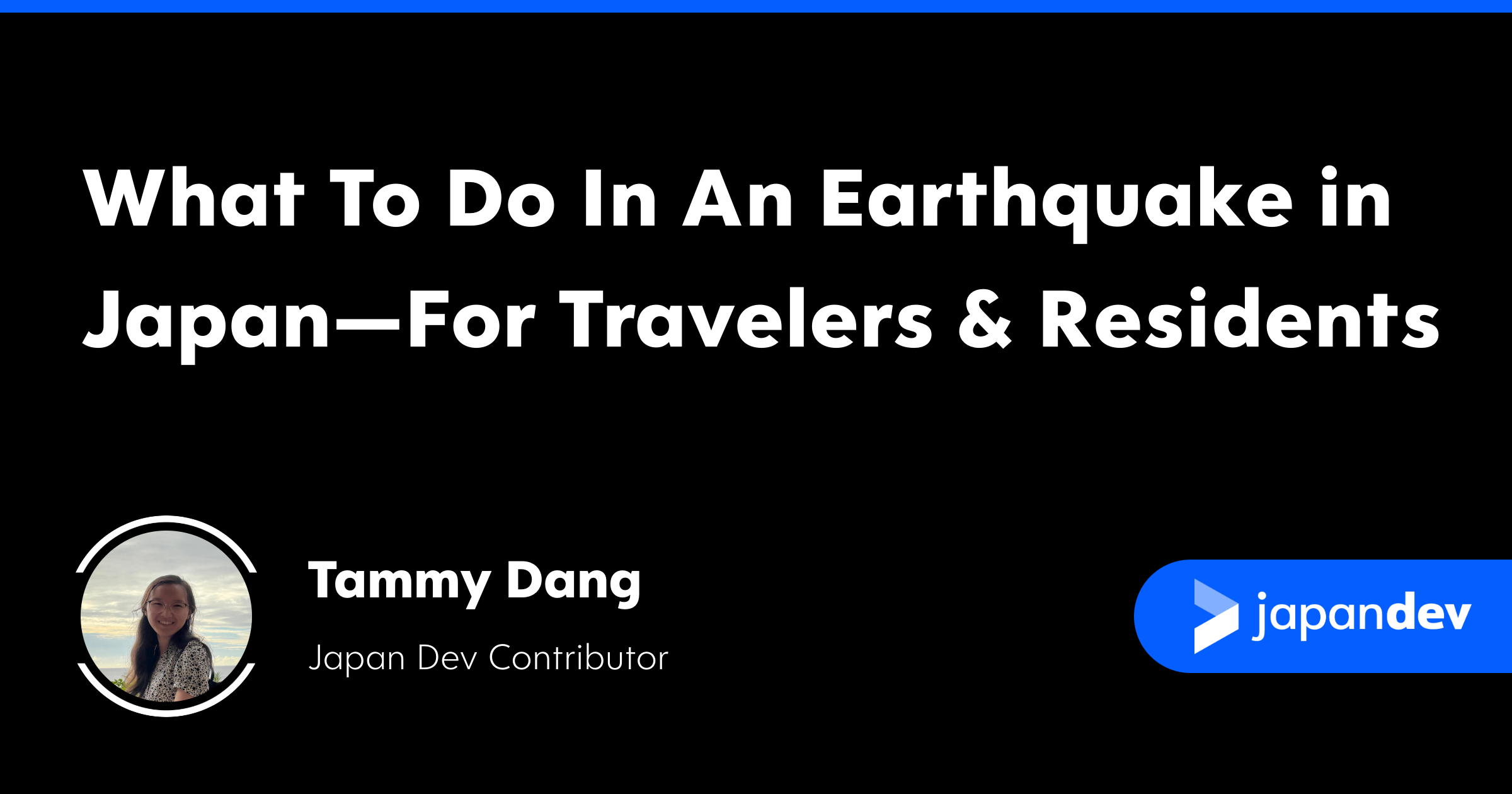 What To Do In An Earthquake in Japan—For Travelers & Residents

Tammy Dang

Japan Dev Contributor

japandev